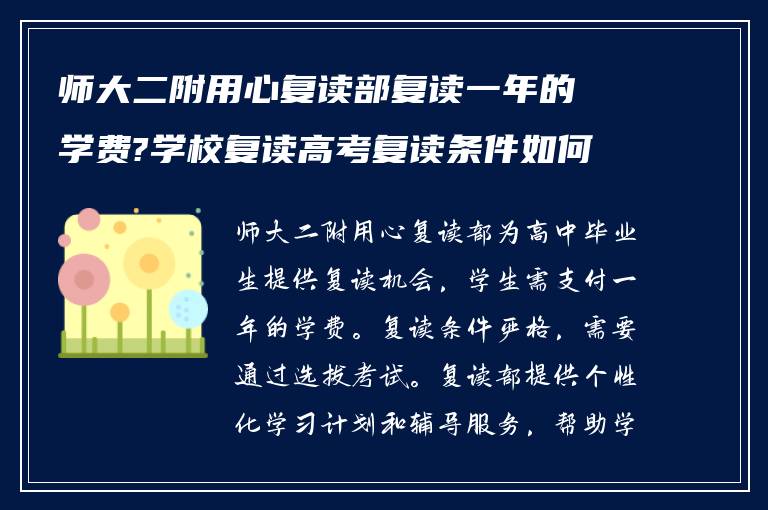 师大二附用心复读部复读一年的学费?学校复读高考复读条件如何

师大二附用心复读部为高中毕业生提供复读机会，学生需支付一年的学费。复读条件严格，需要通过选拔考试。复读部提供个性化学习计划和辅导服务，帮助学